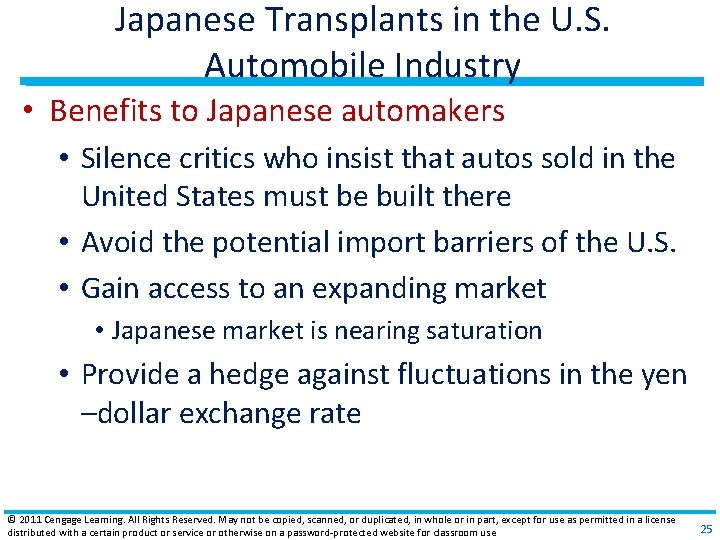 Japanese Transplants in the U.S. Automobile Industry

• Benefits to Japanese automakers
  • Silence critics who insist that autos sold in the United States must be built there
  • Avoid the potential import barriers of the U.S.
  • Gain access to an expanding market
    • Japanese market is nearing saturation
  • Provide a hedge against fluctuations in the yen –dollar exchange rate

© 2011 Cengage Learning. All Rights Reserved. May not be copied, scanned, or duplicated, in whole or in part, except for use as permitted in a license distributed with a certain product or service or otherwise on a password-protected website for classroom use

25